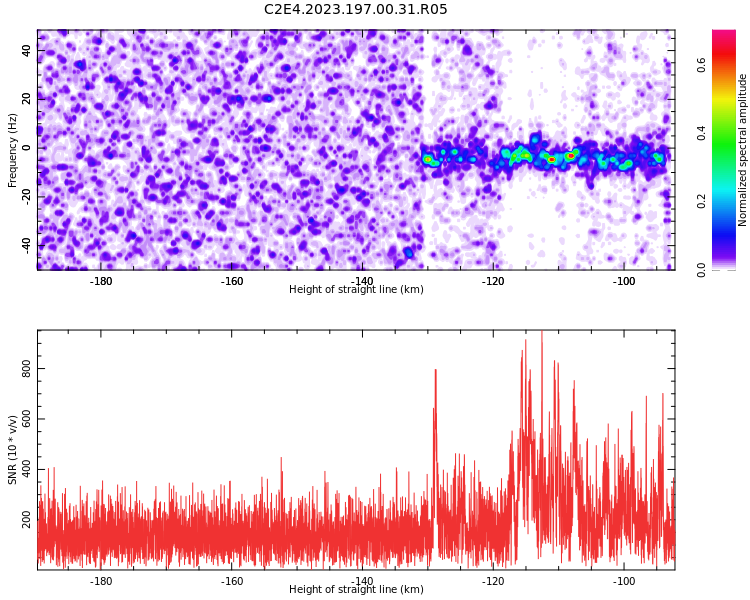 C2E4.2023.197.00.31.R05

Frequency (Hz)
40
20
0
-20
-40
-180
-160
-140
-120
-100
Height of straight line (km)

Normalized spectral amplitude
0.0
0.2
0.4
0.6

SNR (10 * v/v)
800
600
400
200
-180
-160
-140
-120
-100
Height of straight line (km)